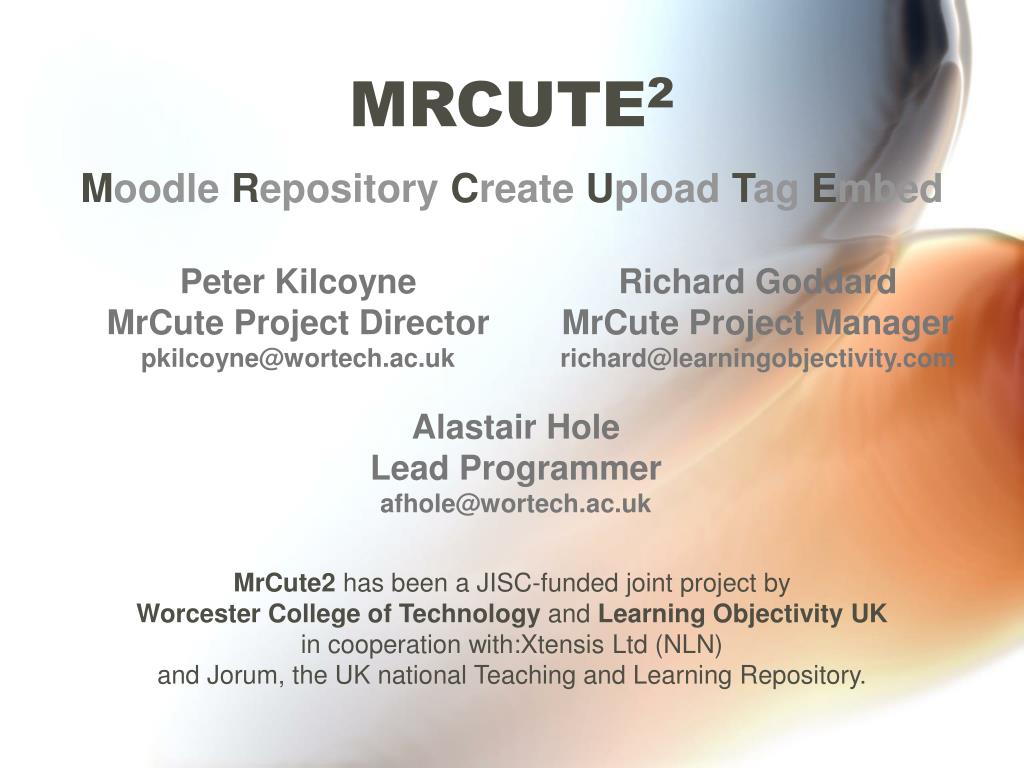 MRCUTE$^2$

Moodle Repository Create Upload Tag Embed

Peter Kilcoyne
MrCute Project Director
pkilcoyne@wortech.ac.uk

Richard Goddard
MrCute Project Manager
richard@learningobjectivity.com

Alastair Hole
Lead Programmer
afhole@wortech.ac.uk

MrCute2 has been a JISC-funded joint project by
Worcester College of Technology and Learning Objectivity UK
in cooperation with:Xtensis Ltd (NLN)
and Jorum, the UK national Teaching and Learning Repository.